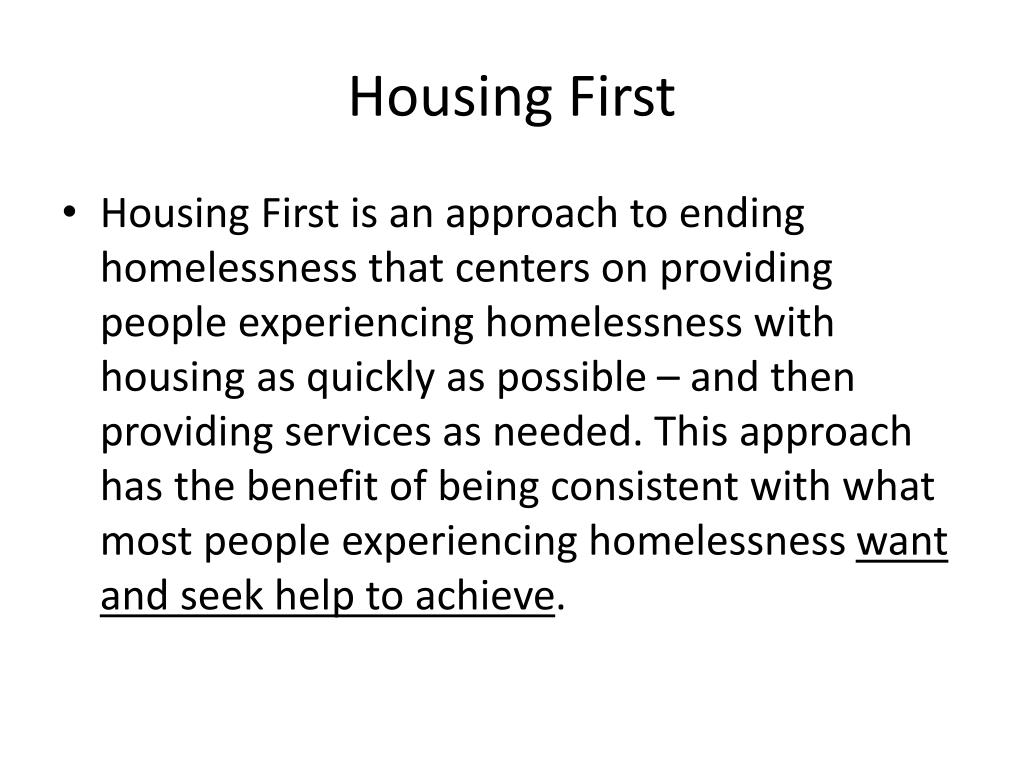 Housing First

• Housing First is an approach to ending homelessness that centers on providing people experiencing homelessness with housing as quickly as possible – and then providing services as needed. This approach has the benefit of being consistent with what most people experiencing homelessness want and seek help to achieve.